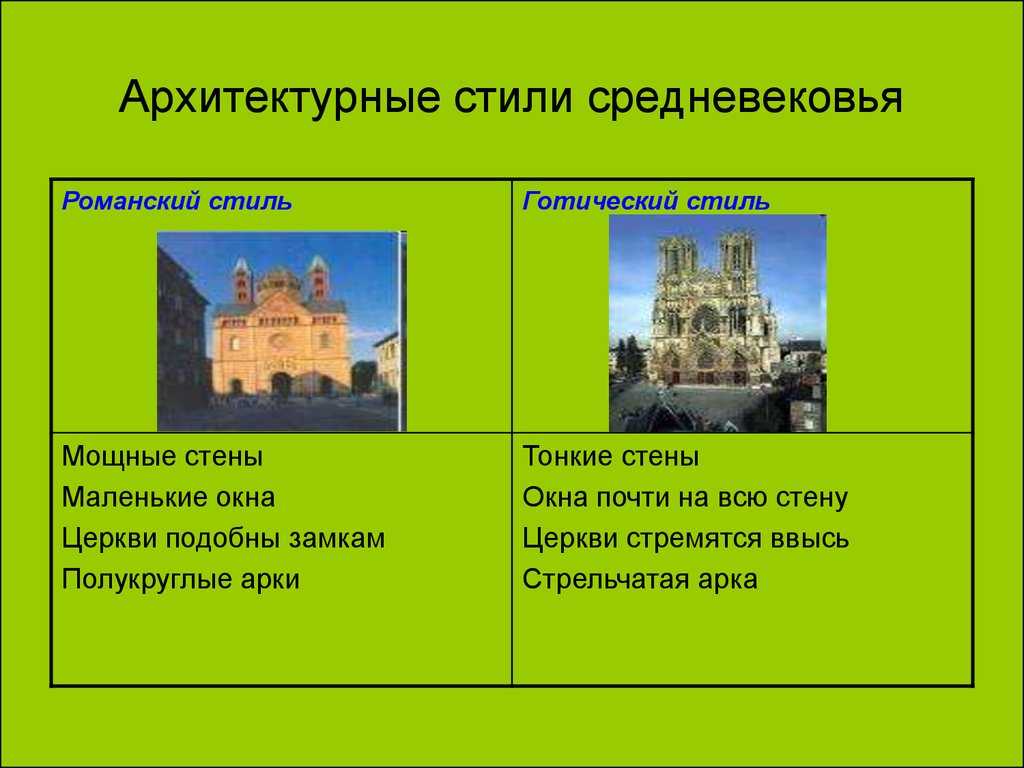 Архитектурные стили средневековья

| Романский стиль | Готический стиль |
|---|---|
| Мощные стены<br>Маленькие окна<br>Церкви подобны замкам<br>Полукруглые арки | Тонкие стены<br>Окна почти на всю стену<br>Церкви стремятся ввысь<br>Стрельчатая арка |